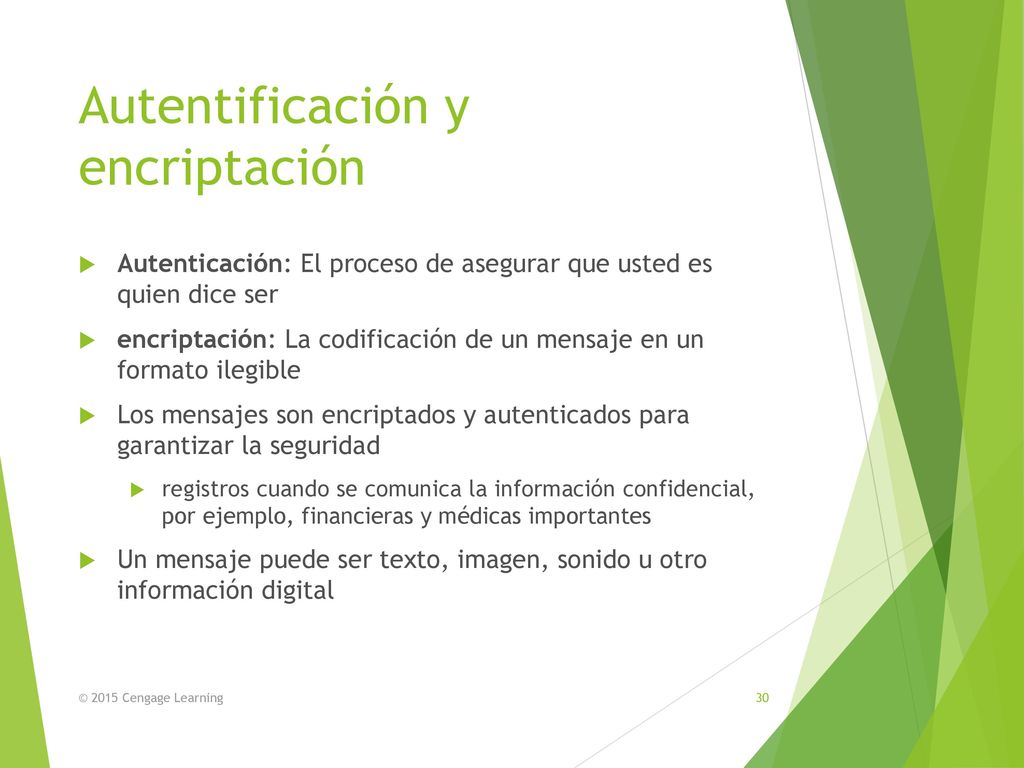 Autentificación y encriptación

Autenticación: El proceso de asegurar que usted es quien dice ser

encriptación: La codificación de un mensaje en un formato ilegible

Los mensajes son encriptados y autenticados para garantizar la seguridad

registros cuando se comunica la información confidencial, por ejemplo, financieras y médicas importantes

Un mensaje puede ser texto, imagen, sonido u otro información digital

© 2015 Cengage Learning

30